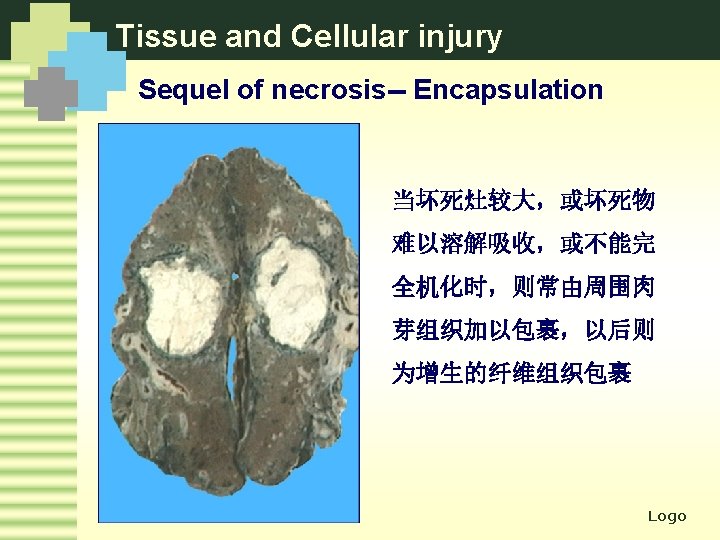 Tissue and Cellular injury

Sequel of necrosis-- Encapsulation

当坏死灶较大，或坏死物难以溶解吸收，或不能完全机化时，则常由周围肉芽组织加以包裹，以后则为增生的纤维组织包裹

Logo